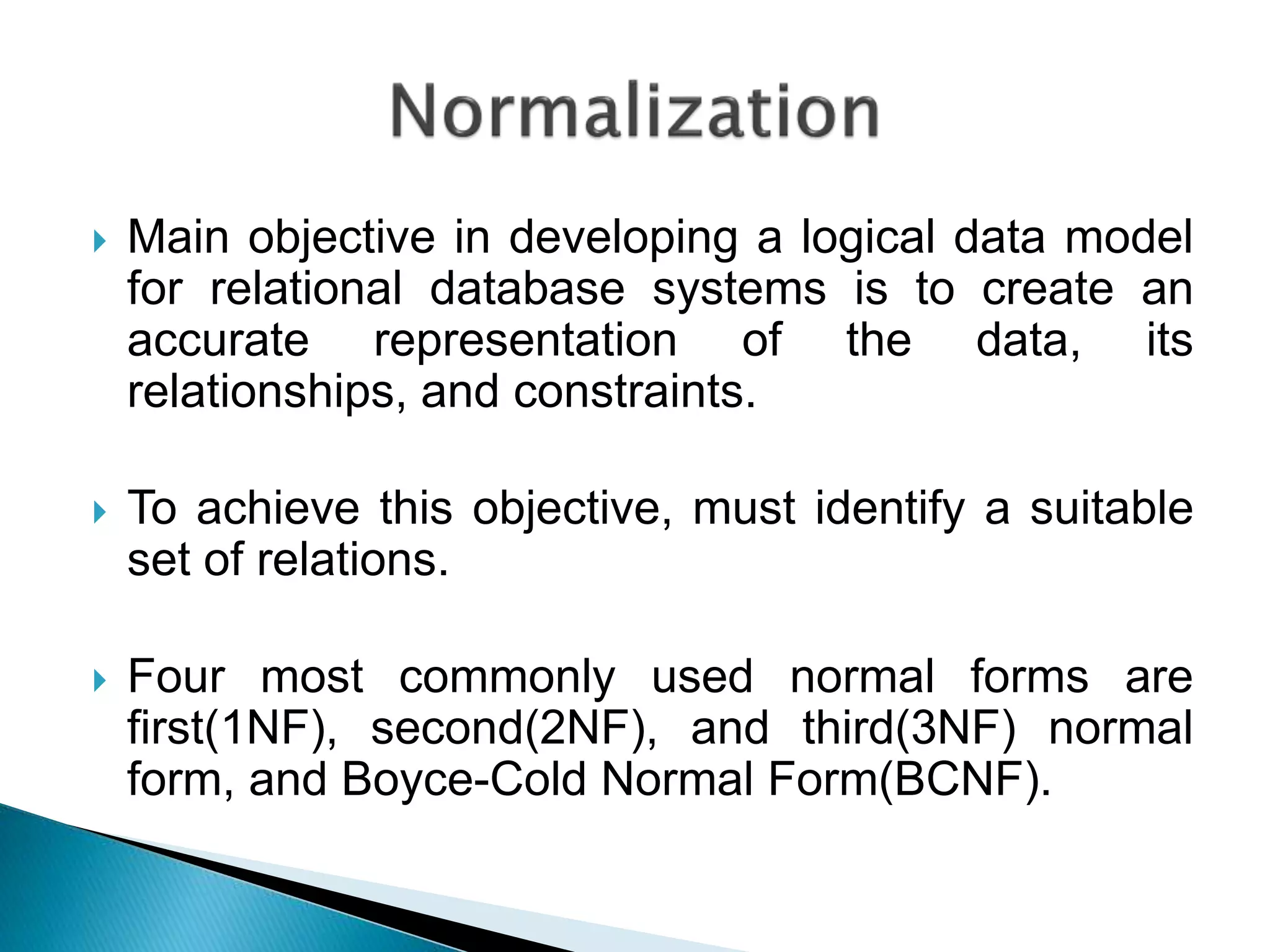 Normalization

Main objective in developing a logical data model for relational database systems is to create an accurate representation of the data, its relationships, and constraints.

To achieve this objective, must identify a suitable set of relations.

Four most commonly used normal forms are first(1NF), second(2NF), and third(3NF) normal form, and Boyce-Cold Normal Form(BCNF).